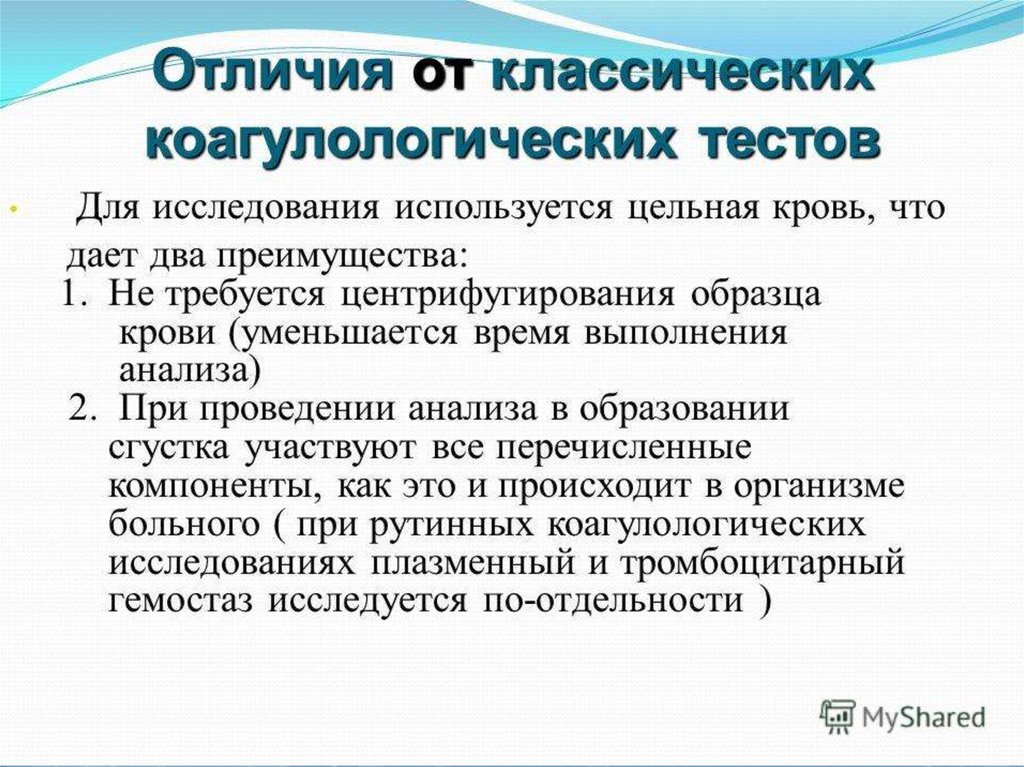 Отличия от классических коагулологических тестов

• Для исследования используется цельная кровь, что дает два преимущества:
1. Не требуется центрифугирования образца крови (уменьшается время выполнения анализа)
2. При проведении анализа в образовании сгустка участвуют все перечисленные компоненты, как это и происходит в организме больного ( при рутинных коагулологических исследованиях плазменный и тромбоцитарный гемостаз исследуется по-отдельности )

MyShared